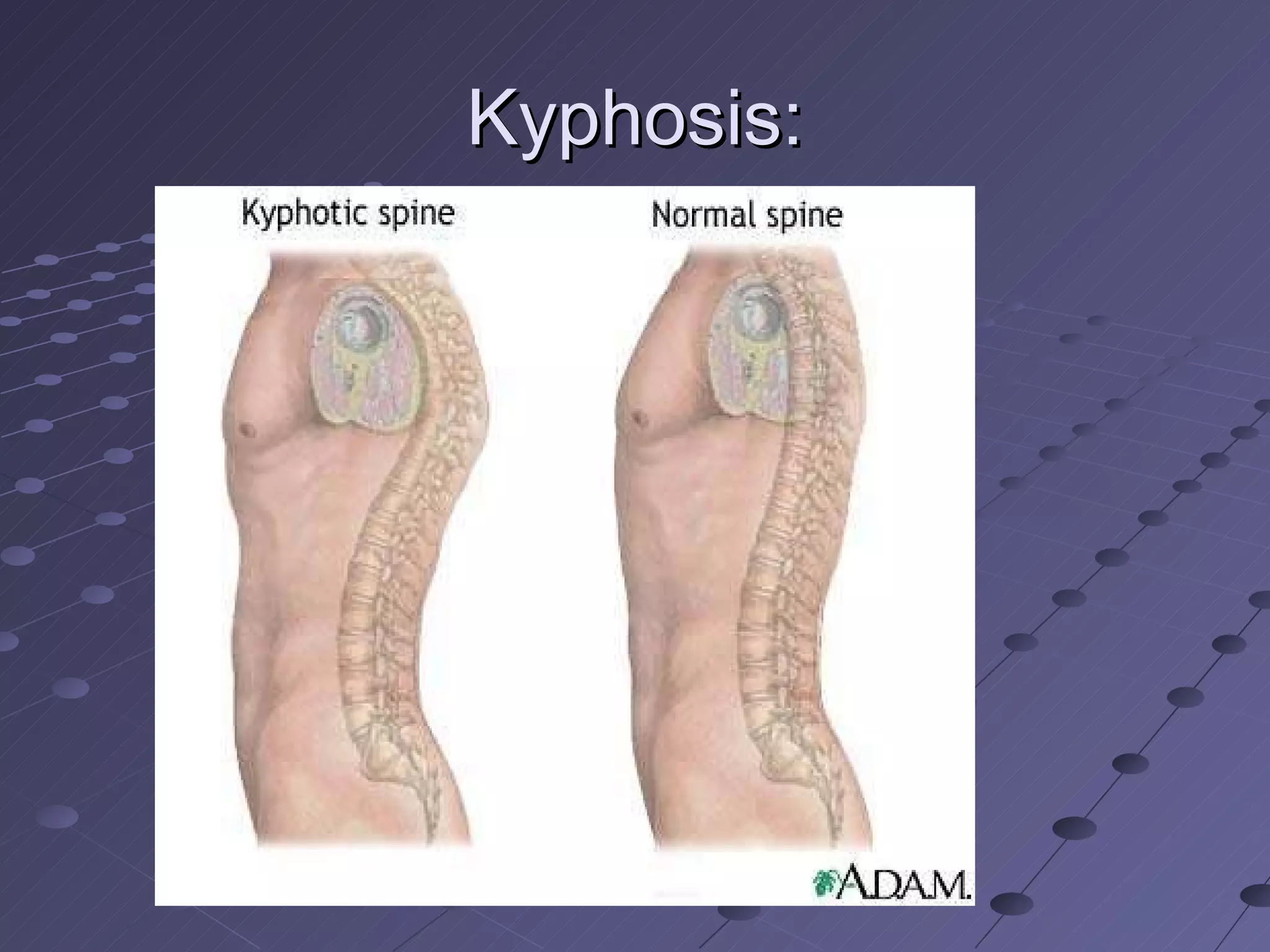 Kyphosis:

Kyphotic spine

Normal spine

A.D.A.M.